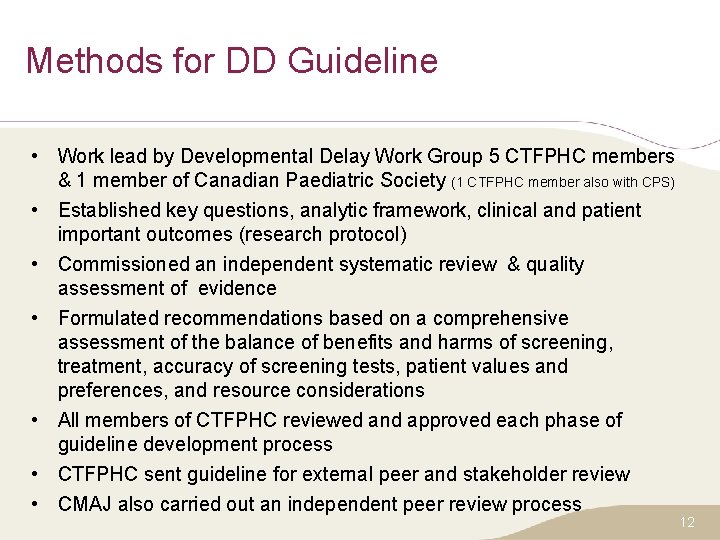 Methods for DD Guideline

• Work lead by Developmental Delay Work Group 5 CTFPHC members & 1 member of Canadian Paediatric Society (1 CTFPHC member also with CPS)
• Established key questions, analytic framework, clinical and patient important outcomes (research protocol)
• Commissioned an independent systematic review & quality assessment of evidence
• Formulated recommendations based on a comprehensive assessment of the balance of benefits and harms of screening, treatment, accuracy of screening tests, patient values and preferences, and resource considerations
• All members of CTFPHC reviewed and approved each phase of guideline development process
• CTFPHC sent guideline for external peer and stakeholder review
• CMAJ also carried out an independent peer review process

12